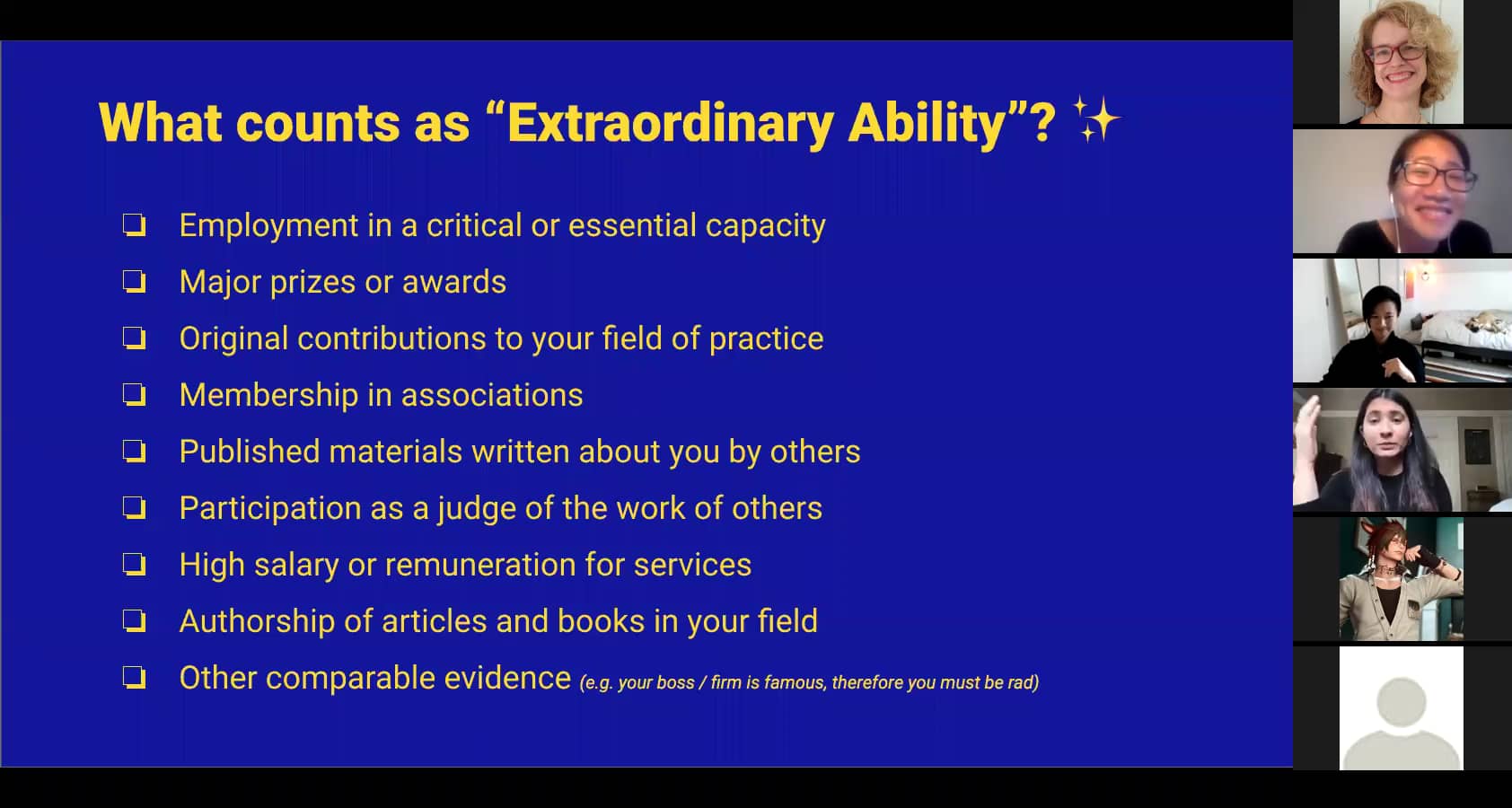 What counts as “Extraordinary Ability”? ✨

❏ Employment in a critical or essential capacity
❏ Major prizes or awards
❏ Original contributions to your field of practice
❏ Membership in associations
❏ Published materials written about you by others
❏ Participation as a judge of the work of others
❏ High salary or remuneration for services
❏ Authorship of articles and books in your field
❏ Other comparable evidence (e.g. your boss / firm is famous, therefore you must be rad)